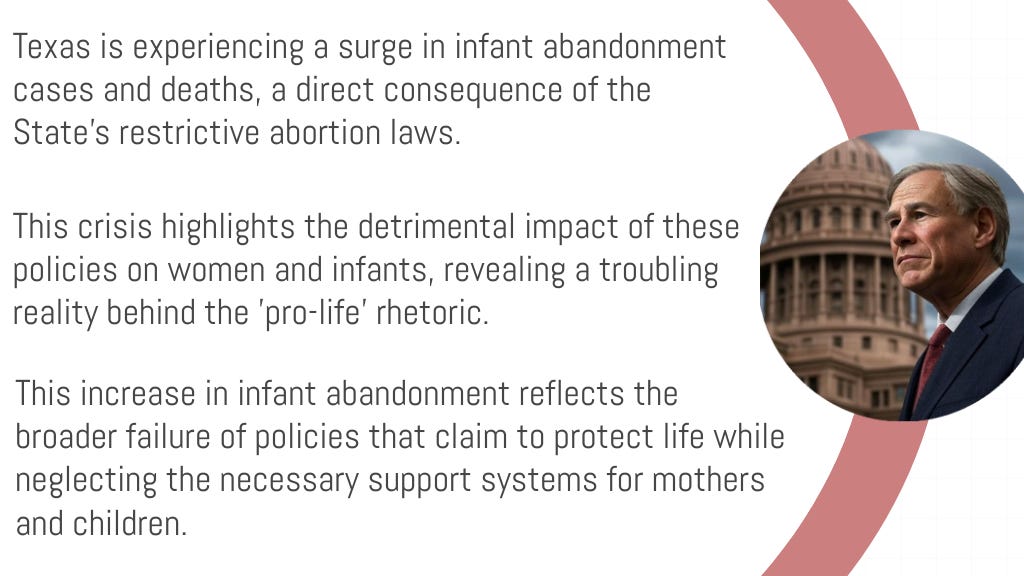 Texas is experiencing a surge in infant abandonment cases and deaths, a direct consequence of the State's restrictive abortion laws.

This crisis highlights the detrimental impact of these policies on women and infants, revealing a troubling reality behind the 'pro-life' rhetoric.

This increase in infant abandonment reflects the broader failure of policies that claim to protect life while neglecting the necessary support systems for mothers and children.